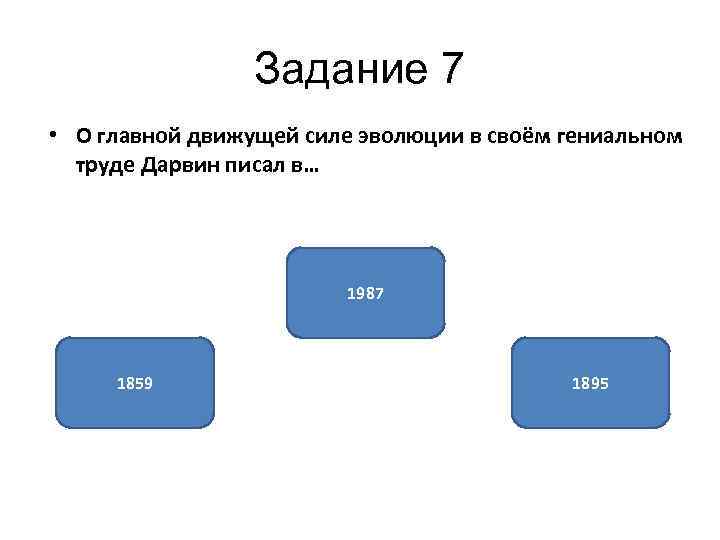 Задание 7

• О главной движущей силе эволюции в своём гениальном труде Дарвин писал в…

1987

1859

1895